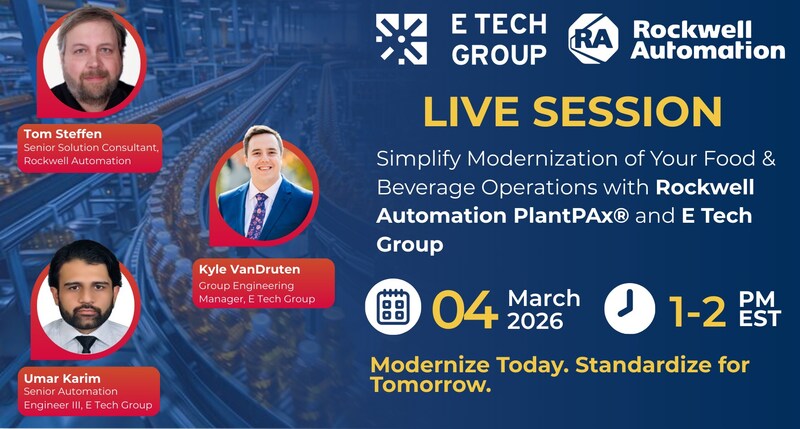 Tom Steffen
Senior Solution Consultant, Rockwell Automation

Kyle VanDruten
Group Engineering Manager, E Tech Group

Umar Karim
Senior Automation Engineer III, E Tech Group

E TECH GROUP

RA Rockwell Automation

LIVE SESSION

Simplify Modernization of Your Food & Beverage Operations with Rockwell Automation PlantPAx® and E Tech Group

04 March 2026

1-2 PM EST

Modernize Today. Standardize for Tomorrow.